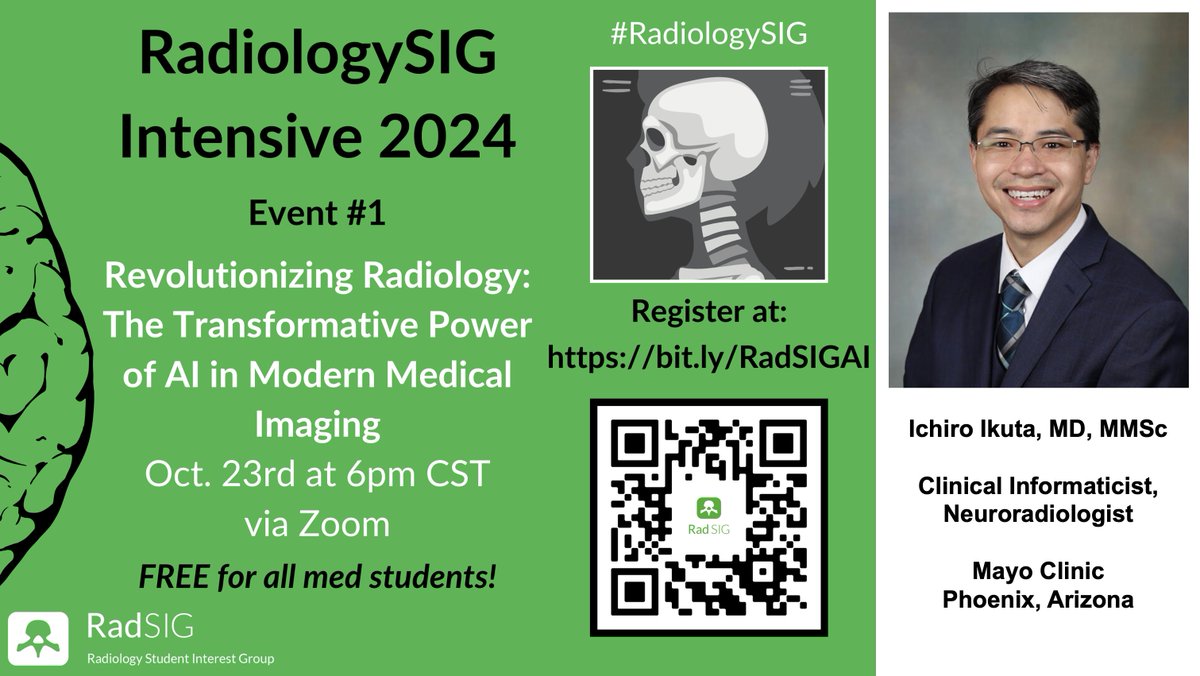 RadiologySIG Intensive 2024

Event #1

Revolutionizing Radiology: The Transformative Power of AI in Modern Medical Imaging

Oct. 23rd at 6pm CST via Zoom

FREE for all med students!

RadSIG
Radiology Student Interest Group

#RadiologySIG

Register at:
https://bit.ly/RadSIGAI

Rad SIG

Ichiro Ikuta, MD, MMSc

Clinical Informaticist, Neuroradiologist

Mayo Clinic
Phoenix, Arizona